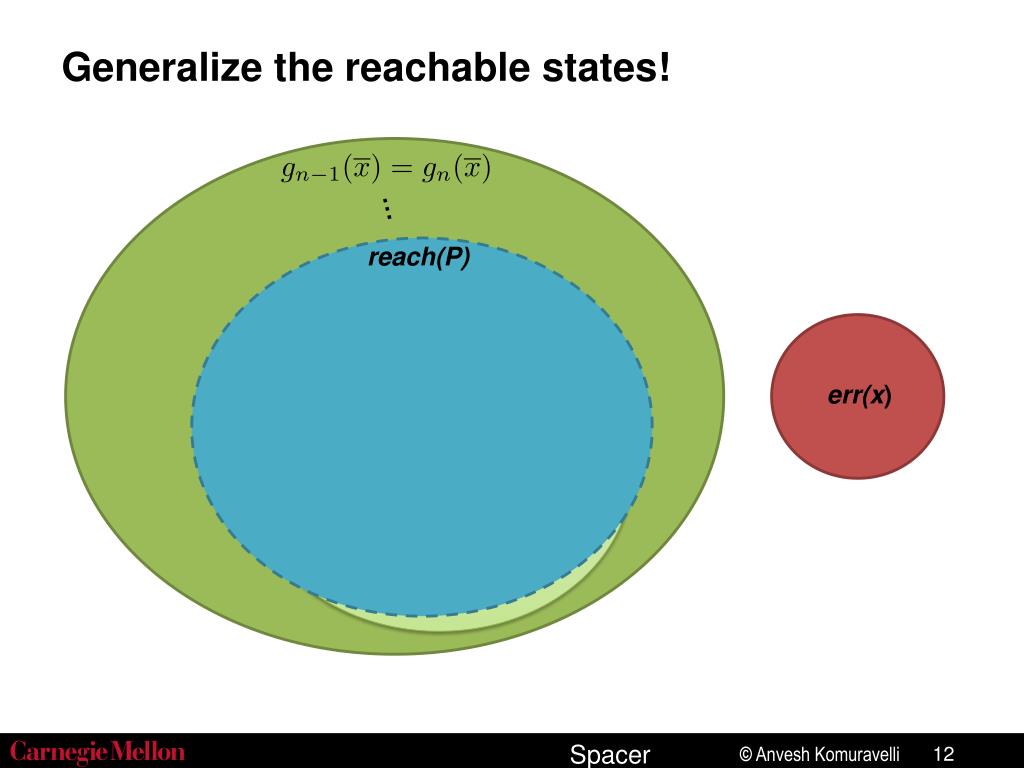 Generalize the reachable states!

$g_{n-1}(\overline{x}) = g_n(\overline{x})$

$\vdots$

reach(P)

err(x)

Carnegie Mellon

Spacer

© Anvesh Komuravelli

12